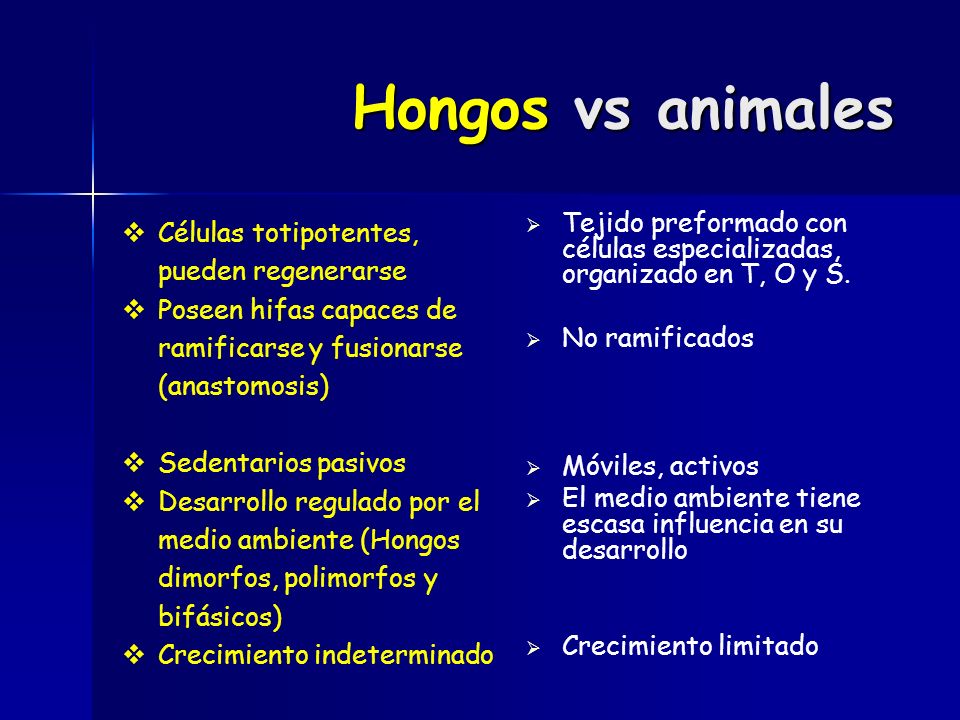 Hongos vs animales

❖ Células totipotentes, pueden regenerarse
❖ Poseen hifas capaces de ramificarse y fusionarse (anastomosis)

❖ Sedentarios pasivos
❖ Desarrollo regulado por el medio ambiente (Hongos dimorfos, polimorfos y bifásicos)
❖ Crecimiento indeterminado

➢ Tejido preformado con células especializadas, organizado en T, O y S.

➢ No ramificados

➢ Móviles, activos
➢ El medio ambiente tiene escasa influencia en su desarrollo

➢ Crecimiento limitado